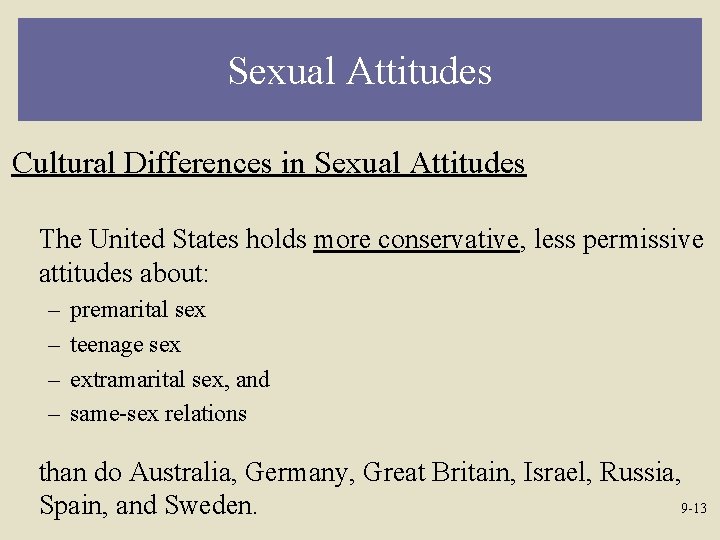 Sexual Attitudes

Cultural Differences in Sexual Attitudes

The United States holds more conservative, less permissive attitudes about:

– premarital sex
– teenage sex
– extramarital sex, and
– same-sex relations

than do Australia, Germany, Great Britain, Israel, Russia, Spain, and Sweden.

9-13